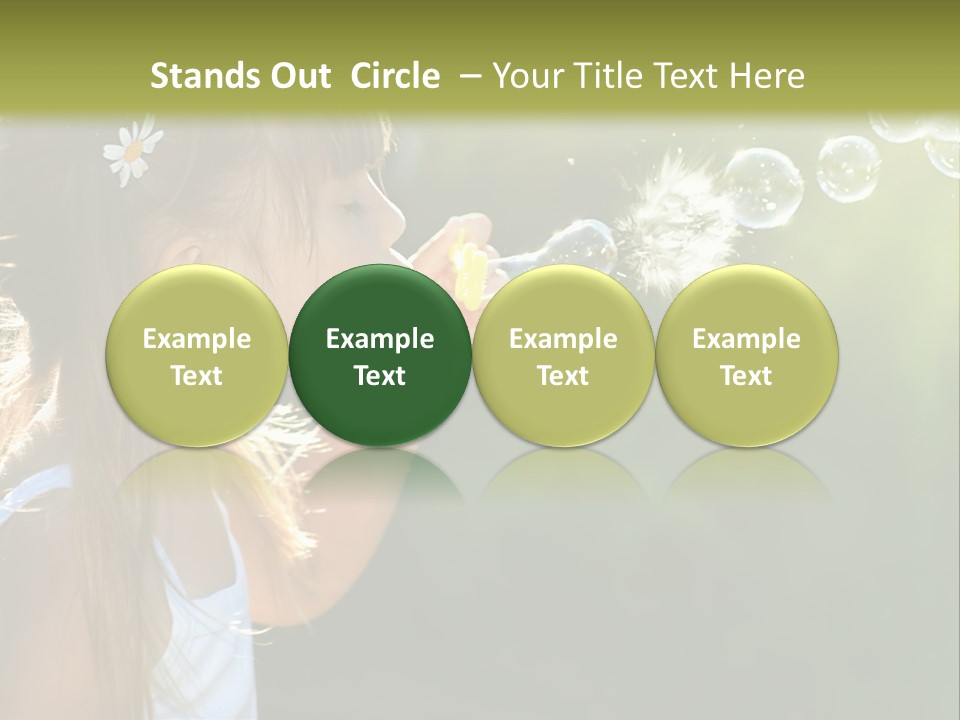 Stands Out Circle – Your Title Text Here

Example Text

Example Text

Example Text

Example Text